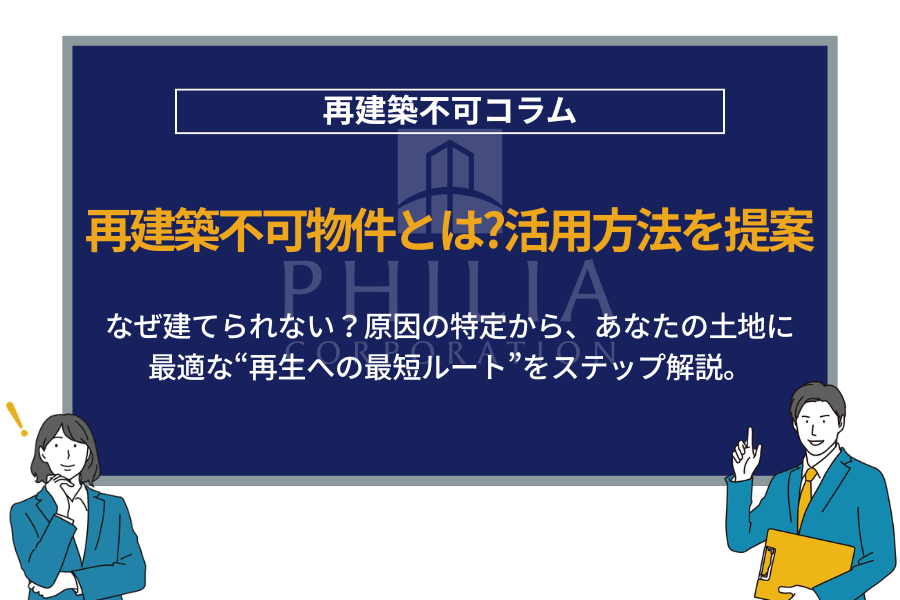 再建築不可コラム

再建築不可物件とは?活用方法を提案

PHILIA
CORPORATION

なぜ建てられない？原因の特定から、あなたの土地に最適な“再生への最短ルート”をステップ解説。